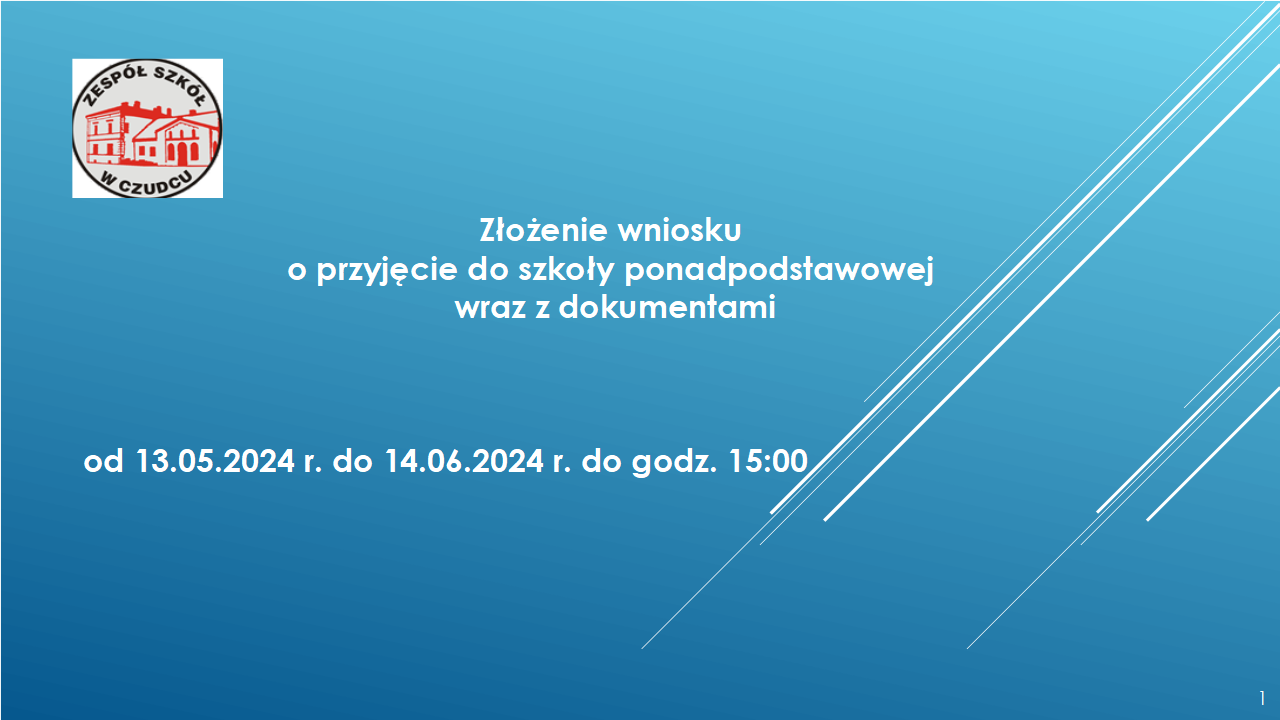 ZESPÓŁ SZKÓŁ
W CZUDCU

Złożenie wniosku
o przyjęcie do szkoły ponadpodstawowej
wraz z dokumentami

od 13.05.2024 r. do 14.06.2024 r. do godz. 15:00

1